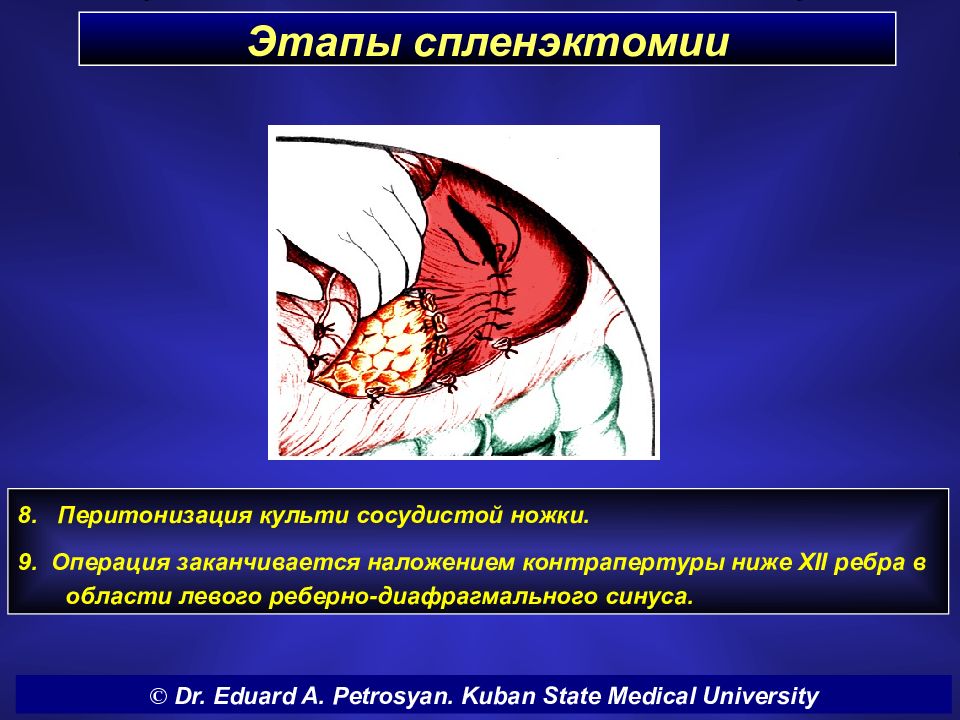 Этапы спленэктомии

8. Перитонизация культи сосудистой ножки.

9. Операция заканчивается наложением контрапертуры ниже XII ребра в области левого реберно-диафрагмального синуса.

© Dr. Eduard A. Petrosyan. Kuban State Medical University